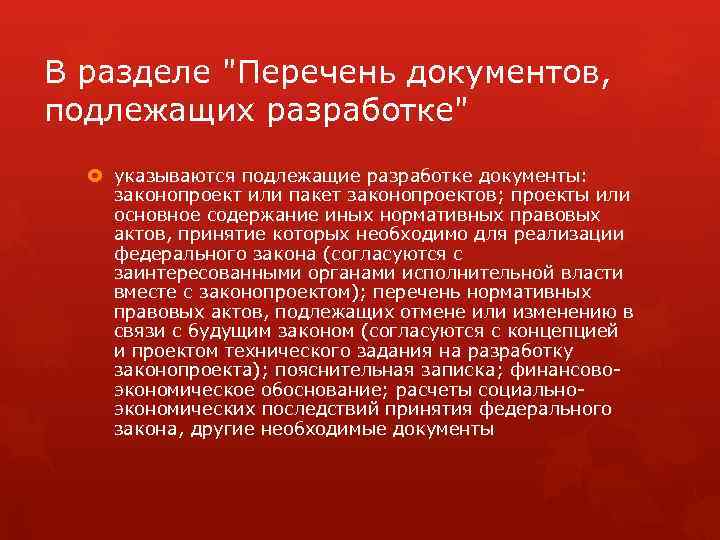 В разделе "Перечень документов, подлежащих разработке"

указываются подлежащие разработке документы: законопроект или пакет законопроектов; проекты или основное содержание иных нормативных правовых актов, принятие которых необходимо для реализации федерального закона (согласуются с заинтересованными органами исполнительной власти вместе с законопроектом); перечень нормативных правовых актов, подлежащих отмене или изменению в связи с будущим законом (согласуются с концепцией и проектом технического задания на разработку законопроекта); пояснительная записка; финансово-экономическое обоснование; расчеты социально-экономических последствий принятия федерального закона, другие необходимые документы